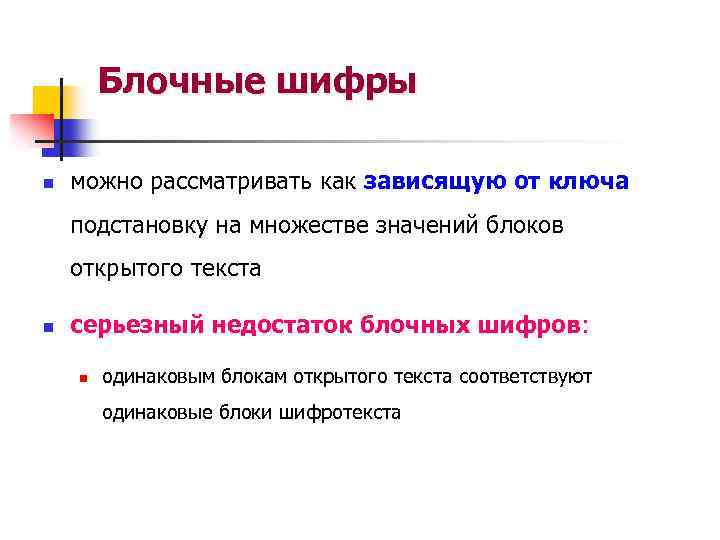 Блочные шифры

можно рассматривать как зависящую от ключа подстановку на множестве значений блоков открытого текста

серьезный недостаток блочных шифров:

одинаковым блокам открытого текста соответствуют одинаковые блоки шифротекста